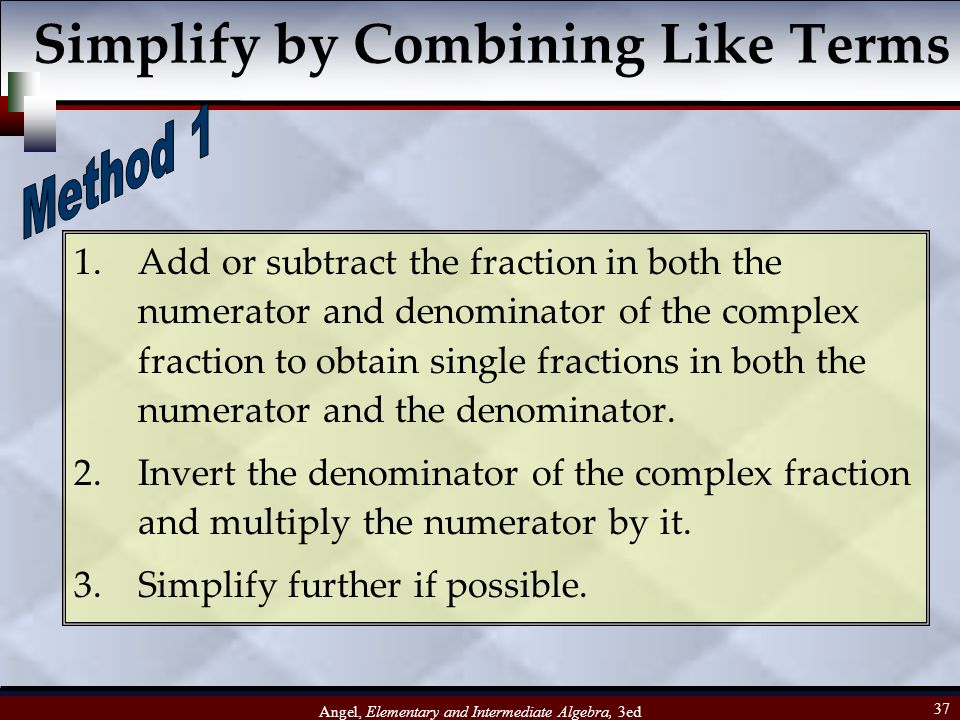 Simplify by Combining Like Terms

Method 1

1. Add or subtract the fraction in both the numerator and denominator of the complex fraction to obtain single fractions in both the numerator and the denominator.

2. Invert the denominator of the complex fraction and multiply the numerator by it.

3. Simplify further if possible.

Angel, Elementary and Intermediate Algebra, 3ed

37